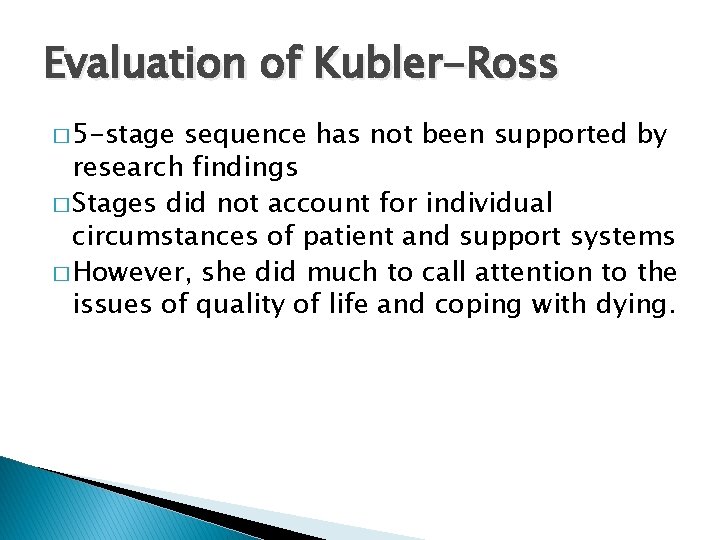 Evaluation of Kubler-Ross

□ 5-stage sequence has not been supported by research findings
□ Stages did not account for individual circumstances of patient and support systems
□ However, she did much to call attention to the issues of quality of life and coping with dying.